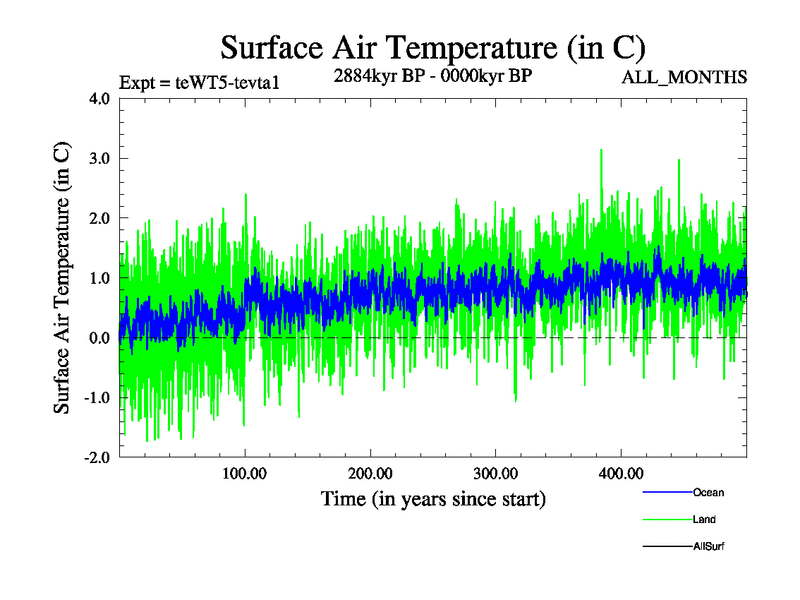 Surface Air Temperature (in C)

Expt = teWT5-tevta1

2884kyr BP - 0000kyr BP

ALL_MONTHS

Surface Air Temperature (in C)

4.0
3.0
2.0
1.0
0.0
-1.0
-2.0

100.00
200.00
300.00
400.00

Time (in years since start)

Ocean
Land
AllSurf